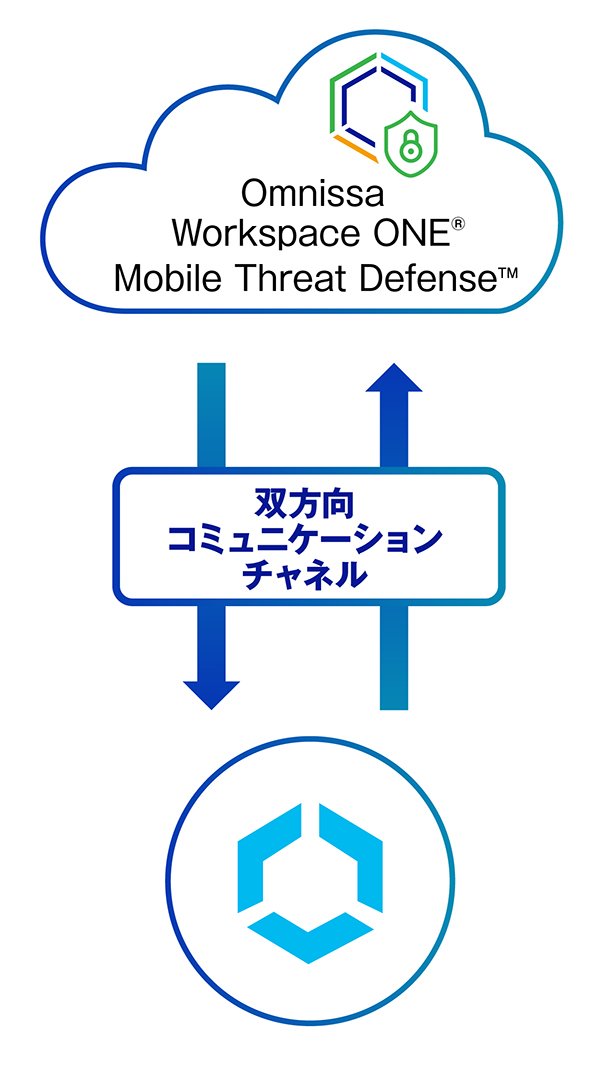 Omnissa
Workspace ONE®
Mobile Threat Defense™

双方向
コミュニケーション
チャネル